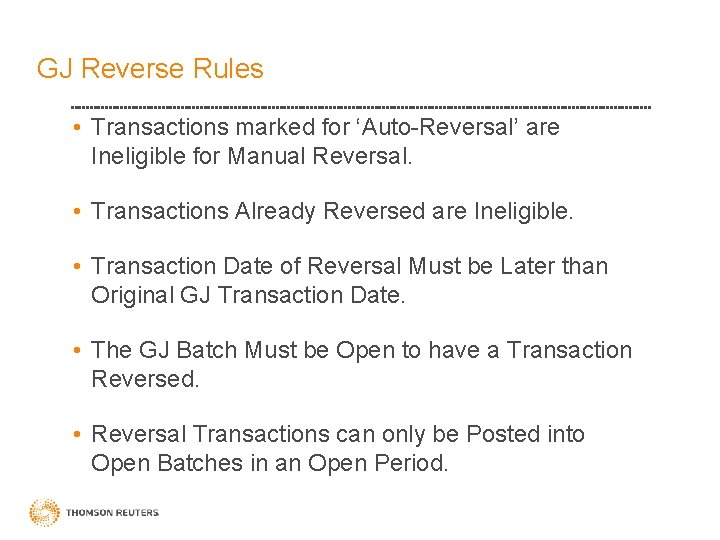 GJ Reverse Rules

• Transactions marked for ‘Auto-Reversal’ are Ineligible for Manual Reversal.

• Transactions Already Reversed are Ineligible.

• Transaction Date of Reversal Must be Later than Original GJ Transaction Date.

• The GJ Batch Must be Open to have a Transaction Reversed.

• Reversal Transactions can only be Posted into Open Batches in an Open Period.

THOMSON REUTERS